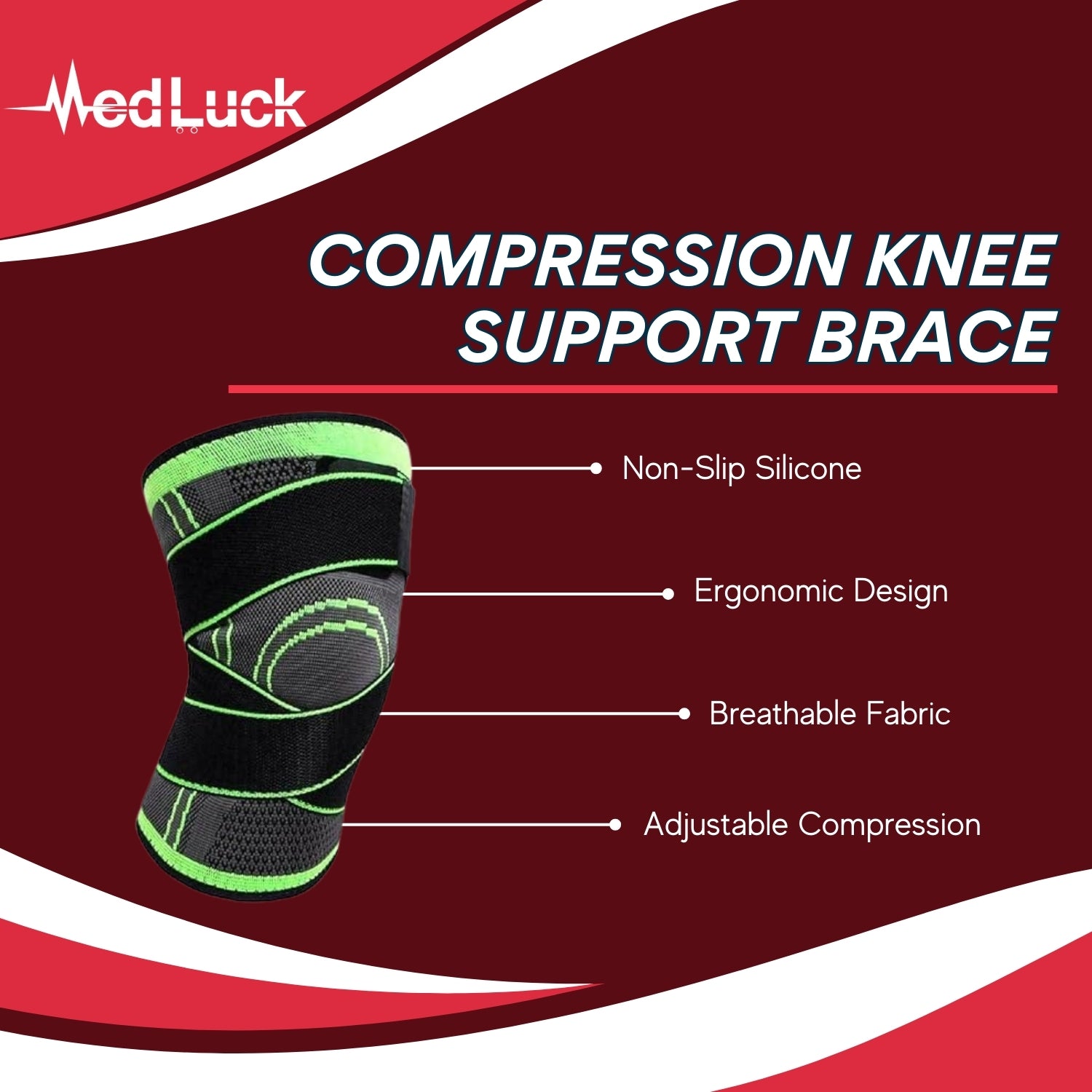 MedLuck

COMPRESSION KNEE SUPPORT BRACE

Non-Slip Silicone

Ergonomic Design

Breathable Fabric

Adjustable Compression